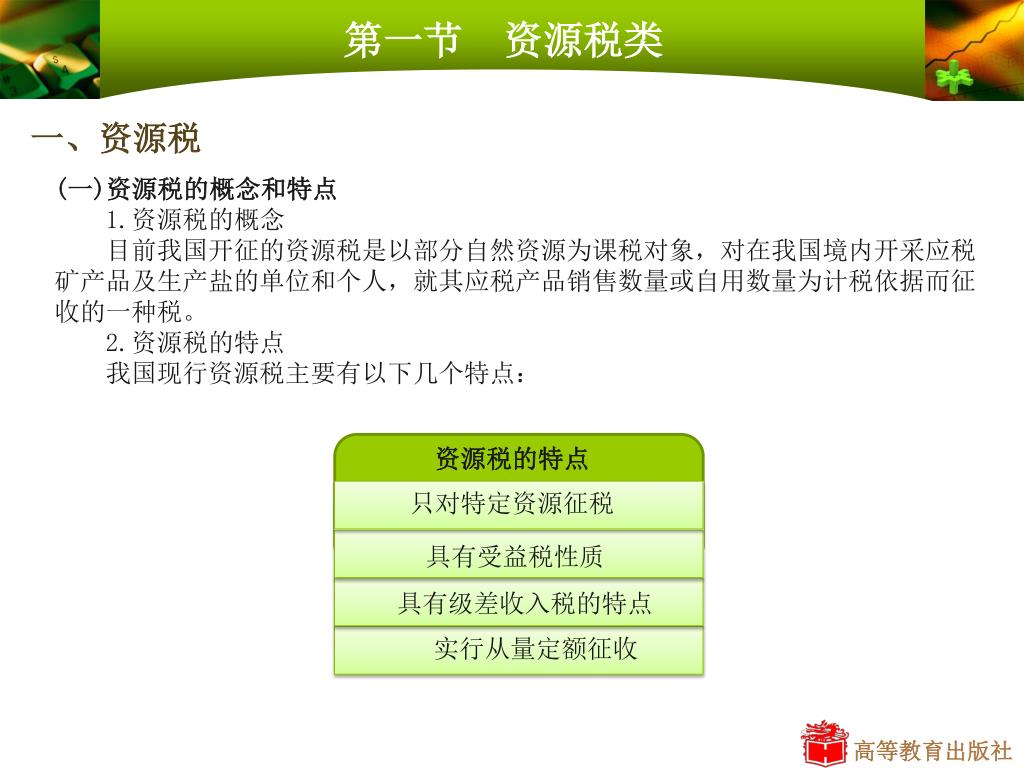 第一节　资源税类

一、资源税

(一)资源税的概念和特点

1.资源税的概念

目前我国开征的资源税是以部分自然资源为课税对象，对在我国境内开采应税矿产品及生产盐的单位和个人，就其应税产品销售数量或自用数量为计税依据而征收的一种税。

2.资源税的特点

我国现行资源税主要有以下几个特点：

资源税的特点

只对特定资源征税

具有受益税性质

具有级差收入税的特点

实行从量定额征收

高等教育出版社